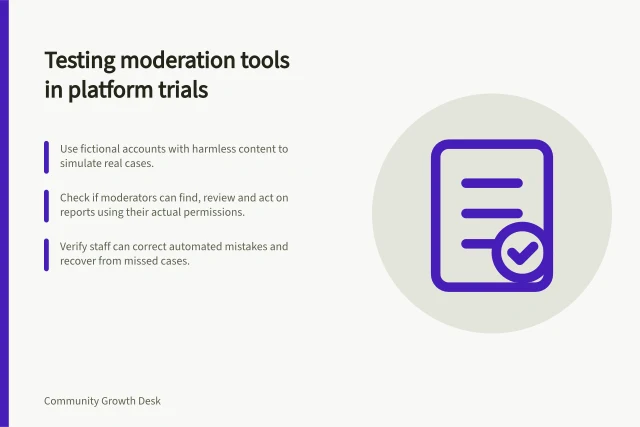 Testing moderation tools in platform trials

Use fictional accounts with harmless content to simulate real cases.

Check if moderators can find, review and act on reports using their actual permissions.

Verify staff can correct automated mistakes and recover from missed cases.

Community Growth Desk